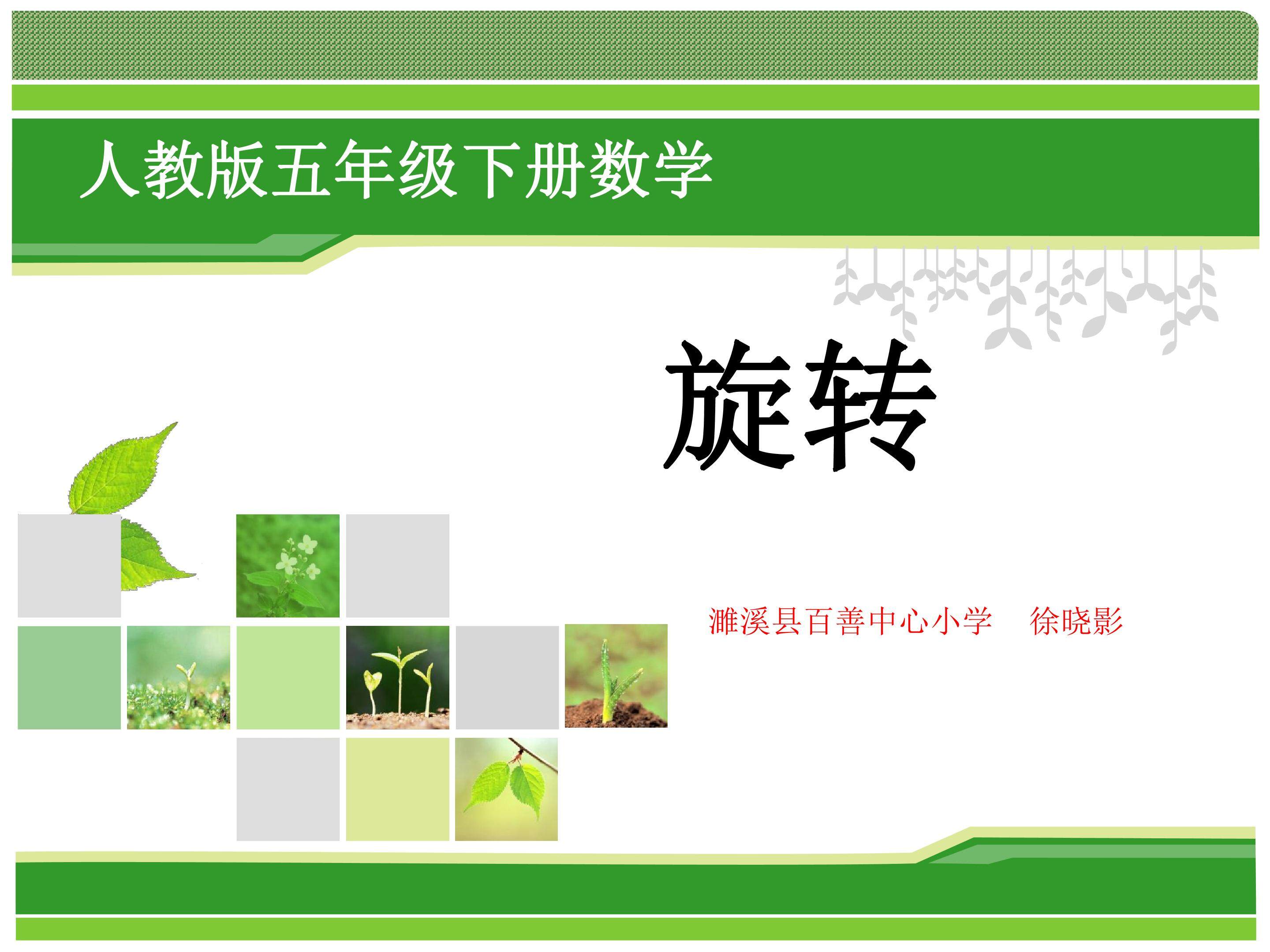 人教版五年级下册数学

旋转

濉溪县百善中心小学　徐晓影